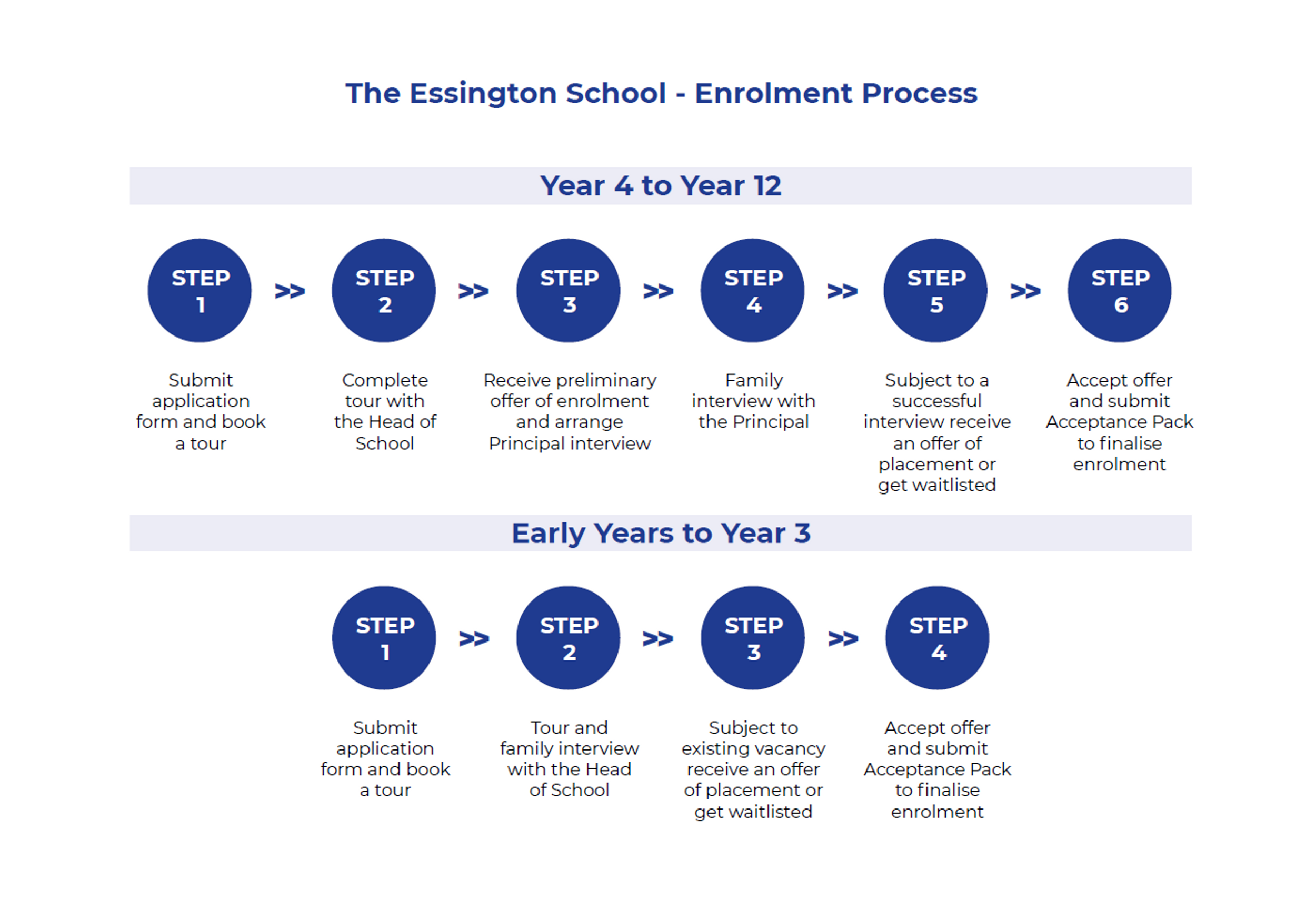 The Essington School - Enrolment Process

Year 4 to Year 12

STEP 1 >> STEP 2 >> STEP 3 >> STEP 4 >> STEP 5 >> STEP 6

Submit application form and book a tour

Complete tour with the Head of School

Receive preliminary offer of enrolment and arrange Principal interview

Family interview with the Principal

Subject to a successful interview receive an offer of placement or get waitlisted

Accept offer and submit Acceptance Pack to finalise enrolment

Early Years to Year 3

STEP 1 >> STEP 2 >> STEP 3 >> STEP 4

Submit application form and book a tour

Tour and family interview with the Head of School

Subject to existing vacancy receive an offer of placement or get waitlisted

Accept offer and submit Acceptance Pack to finalise enrolment